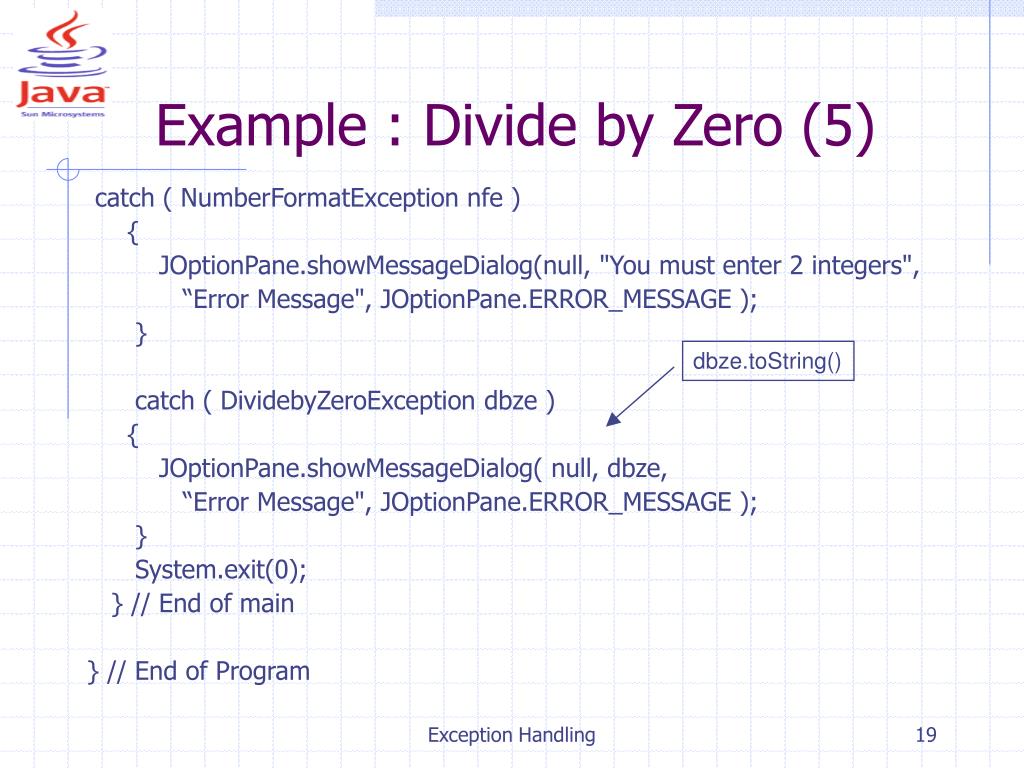 Java
Sun Microsystems

Example : Divide by Zero (5)

catch ( NumberFormatException nfe )
{
JOptionPane.showMessageDialog(null, "You must enter 2 integers",
“Error Message", JOptionPane.ERROR_MESSAGE );
}

dbze.toString()

catch ( DividebyZeroException dbze )
{
JOptionPane.showMessageDialog( null, dbze,
“Error Message", JOptionPane.ERROR_MESSAGE );
}
System.exit(0);
} // End of main

} // End of Program

Exception Handling

19